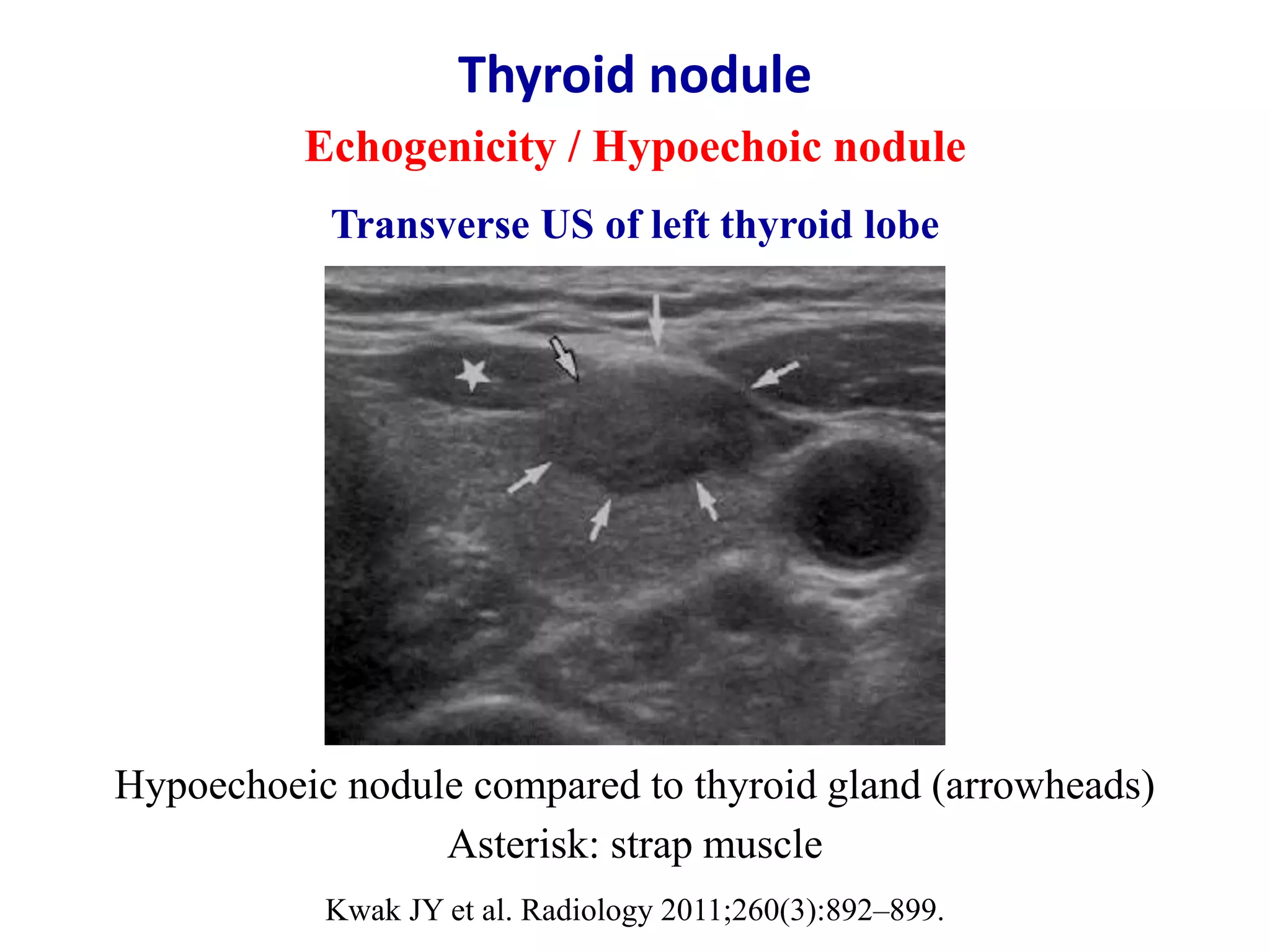 Thyroid nodule

Echogenicity / Hypoechoic nodule

Transverse US of left thyroid lobe

Hypoechoeic nodule compared to thyroid gland (arrowheads)
Asterisk: strap muscle

Kwak JY et al. Radiology 2011;260(3):892–899.